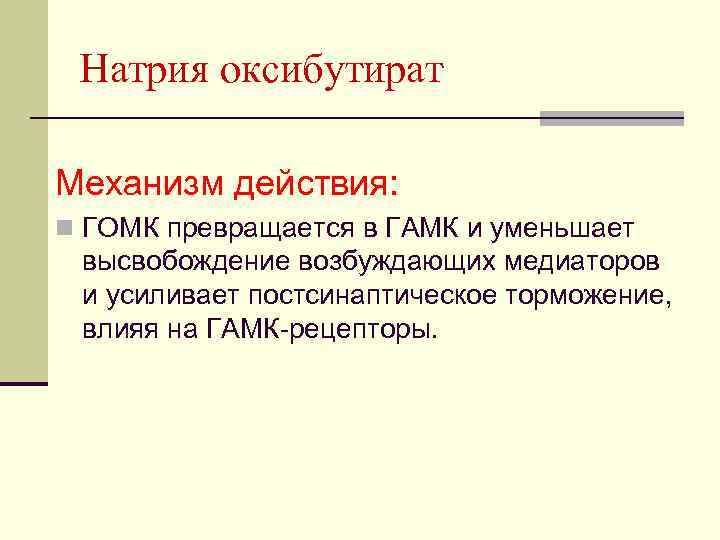 Натрия оксибутират

Механизм действия:

ГОМК превращается в ГАМК и уменьшает высвобождение возбуждающих медиаторов и усиливает постсинаптическое торможение, влияя на ГАМК-рецепторы.